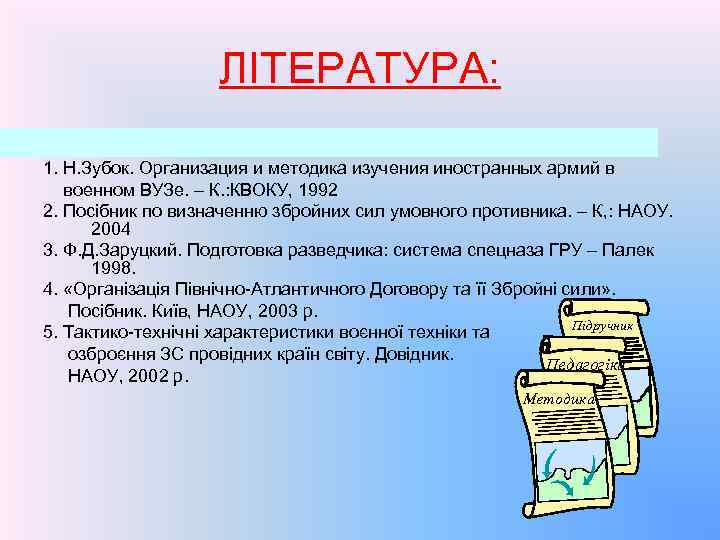 ЛІТЕРАТУРА:

1. Н.Зубок. Организация и методика изучения иностранных армий в военном ВУЗе. – К.:КВОКУ, 1992
2. Посібник по визначенню збройних сил умовного противника. – К,: НАОУ. 2004
3. Ф.Д.Заруцкий. Подготовка разведчика: система спецназа ГРУ – Палек 1998.
4. «Організація Північно-Атлантичного Договору та її Збройні сили». Посібник. Київ, НАОУ, 2003 р.
5. Тактико-технічні характеристики воєнної техніки та озброєння ЗС провідних країн світу. Довідник. НАОУ, 2002 р.

Підручник
Педагогіка
Методика